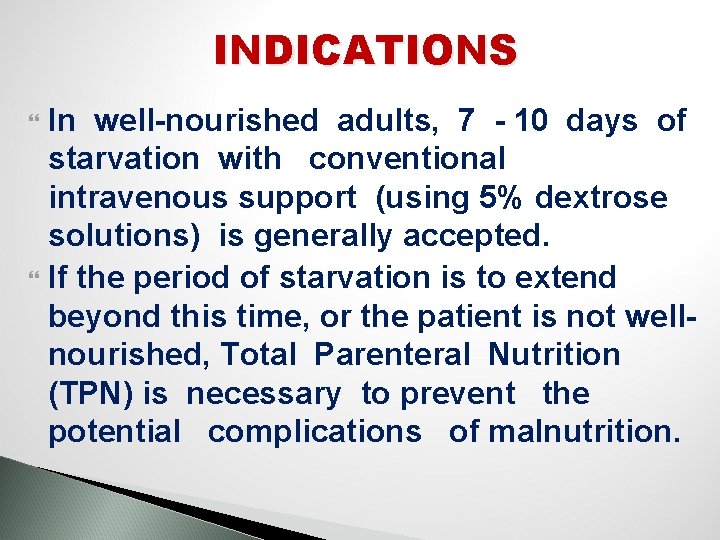 INDICATIONS

In well-nourished adults, 7 - 10 days of starvation with conventional intravenous support (using 5% dextrose solutions) is generally accepted.

If the period of starvation is to extend beyond this time, or the patient is not well-nourished, Total Parenteral Nutrition (TPN) is necessary to prevent the potential complications of malnutrition.